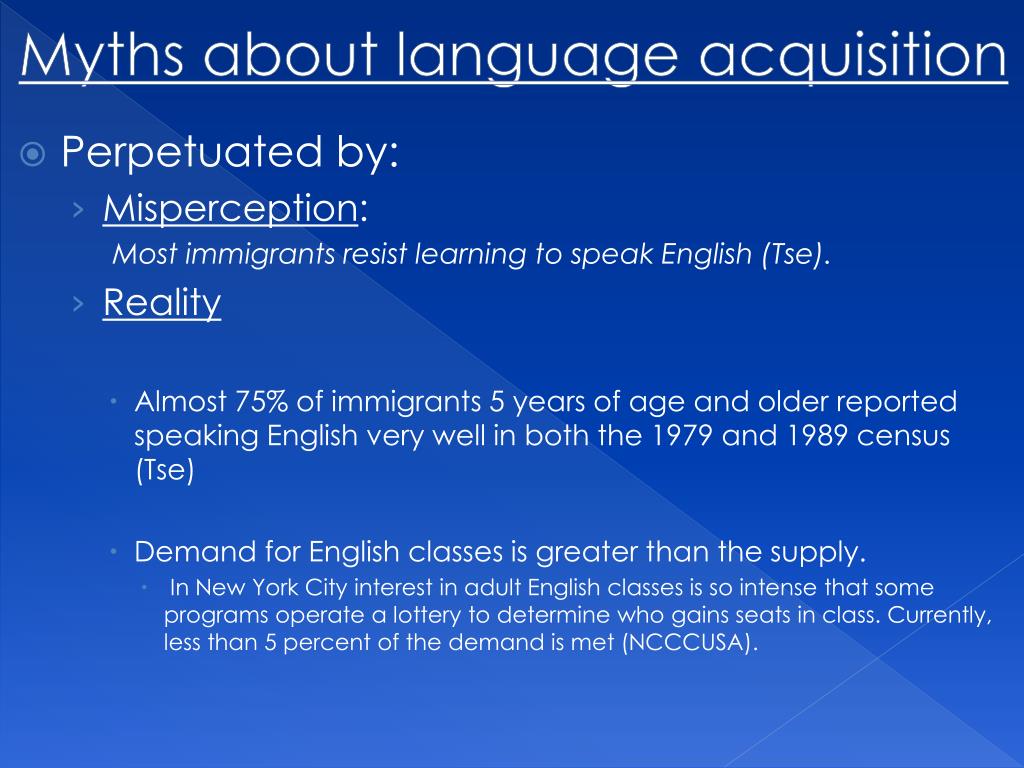 Myths about language acquisition

Perpetuated by:

Misperception:

Most immigrants resist learning to speak English (Tse).

Reality

Almost 75% of immigrants 5 years of age and older reported speaking English very well in both the 1979 and 1989 census (Tse)

Demand for English classes is greater than the supply.

In New York City interest in adult English classes is so intense that some programs operate a lottery to determine who gains seats in class. Currently, less than 5 percent of the demand is met (NCCCUSA).